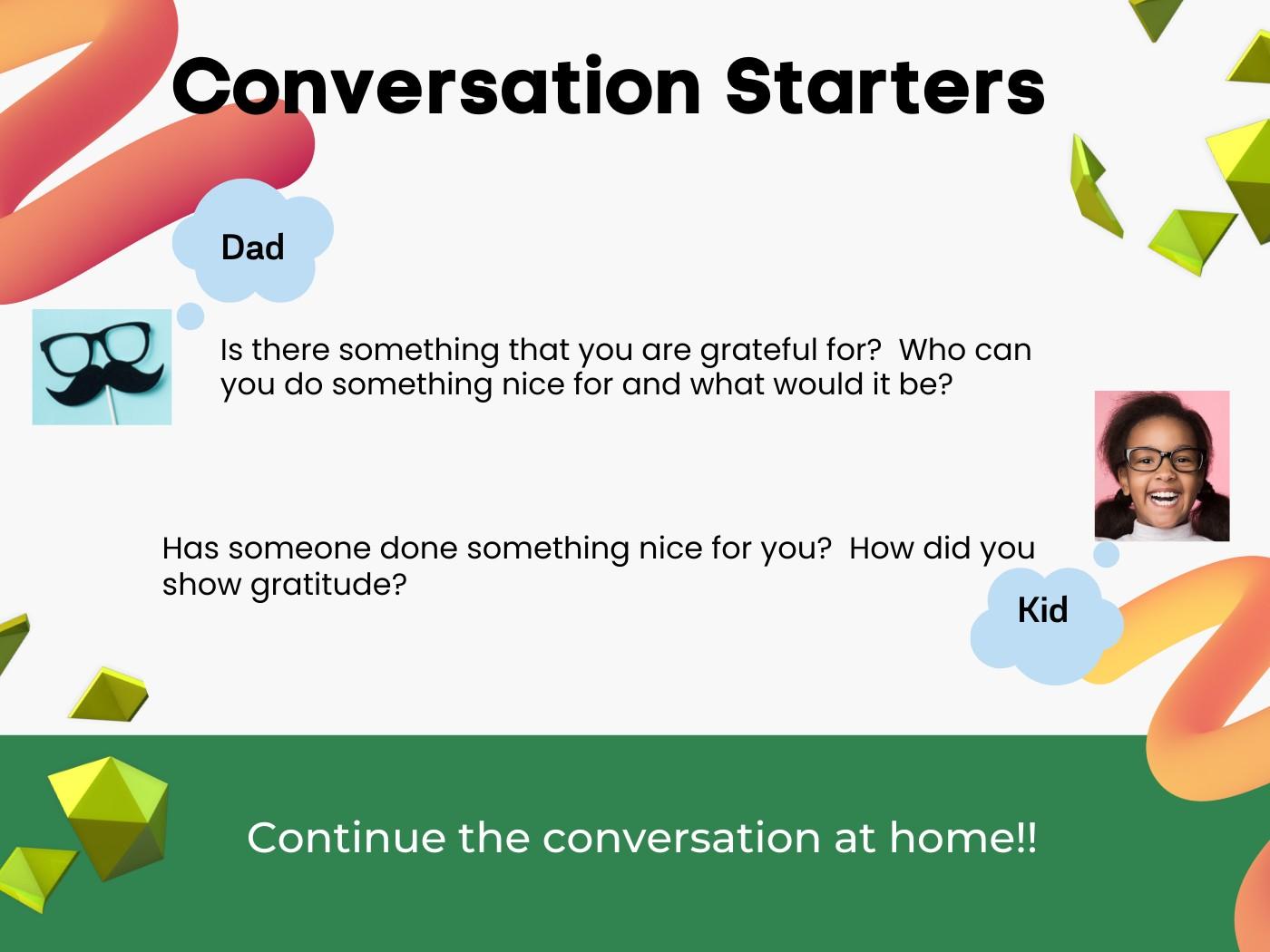 Conversation Starters

Dad

Is there something that you are grateful for?  Who can you do something nice for and what would it be?

Has someone done something nice for you?  How did you show gratitude?

Kid

Continue the conversation at home!!